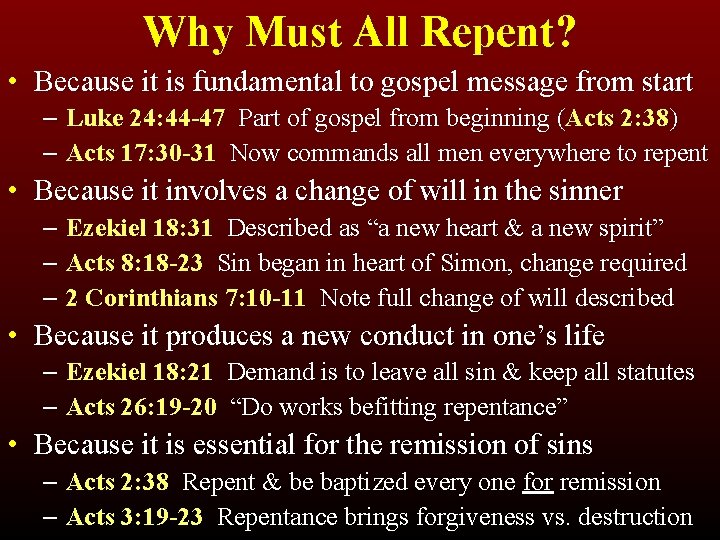 Why Must All Repent?

• Because it is fundamental to gospel message from start
  – Luke 24:44-47 Part of gospel from beginning (Acts 2:38)
  – Acts 17:30-31 Now commands all men everywhere to repent
• Because it involves a change of will in the sinner
  – Ezekiel 18:31 Described as “a new heart & a new spirit”
  – Acts 8:18-23 Sin began in heart of Simon, change required
  – 2 Corinthians 7:10-11 Note full change of will described
• Because it produces a new conduct in one’s life
  – Ezekiel 18:21 Demand is to leave all sin & keep all statutes
  – Acts 26:19-20 “Do works befitting repentance”
• Because it is essential for the remission of sins
  – Acts 2:38 Repent & be baptized every one for remission
  – Acts 3:19-23 Repentance brings forgiveness vs. destruction